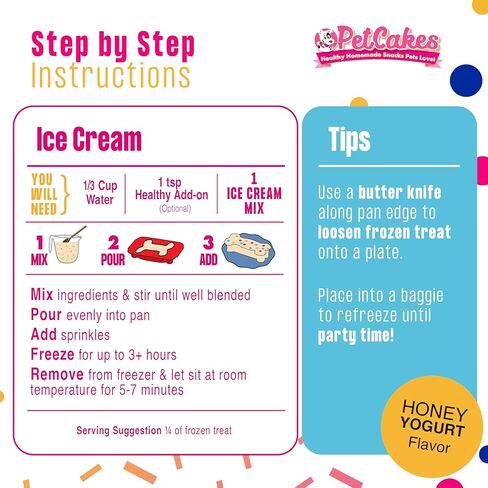 Step by Step
Instructions

PetCakes
Healthy Homemade Snacks Pets Love!

Ice Cream

YOU WILL NEED
1/3 Cup Water
1 tsp Healthy Add-on (Optional)
1 ICE CREAM MIX

1 MIX
2 POUR
3 ADD

Mix ingredients & stir until well blended
Pour evenly into pan
Add sprinkles
Freeze for up to 3+ hours
Remove from freezer & let sit at room temperature for 5-7 minutes

Serving Suggestion ¼ of frozen treat

Tips

Use a butter knife along pan edge to loosen frozen treat onto a plate.

Place into a baggie to refreeze until party time!

HONEY
YOGURT
Flavor